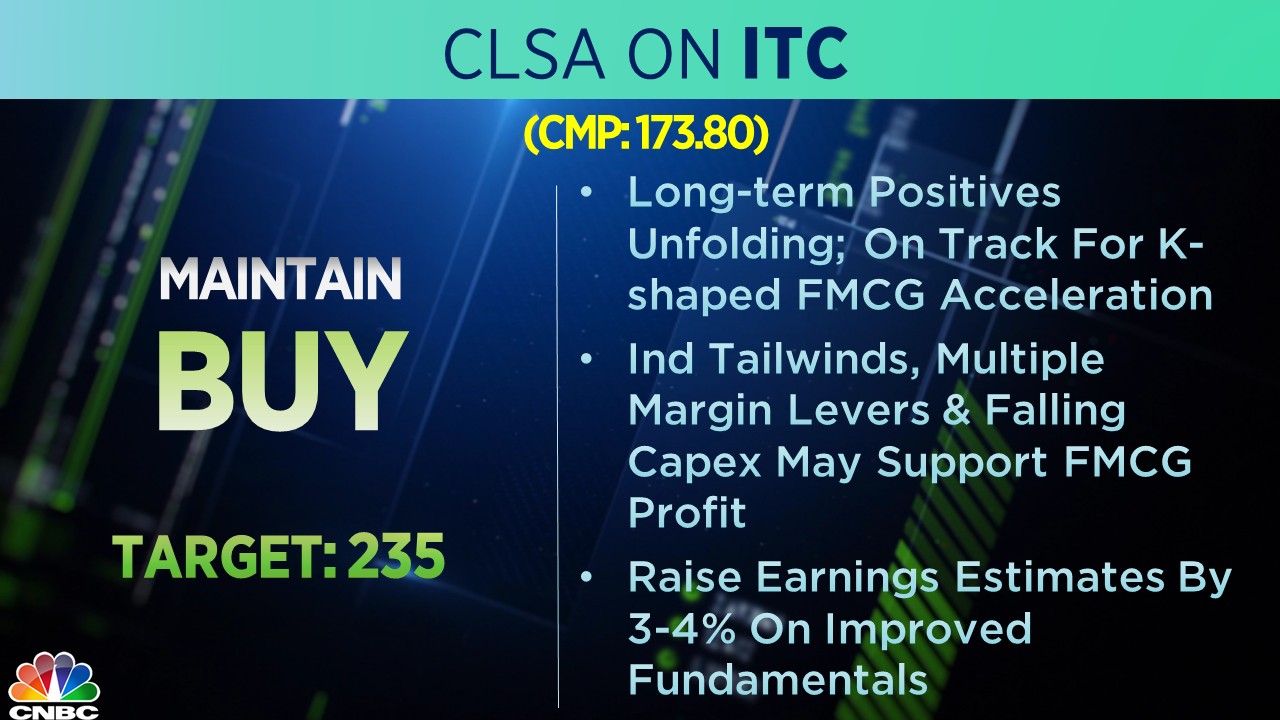 CLSA ON ITC

(CMP: 173.80)

MAINTAIN
BUY

TARGET: 235

• Long-term Positives Unfolding; On Track For K-shaped FMCG Acceleration

• Ind Tailwinds, Multiple Margin Levers & Falling Capex May Support FMCG Profit

• Raise Earnings Estimates By 3-4% On Improved Fundamentals

CNBC